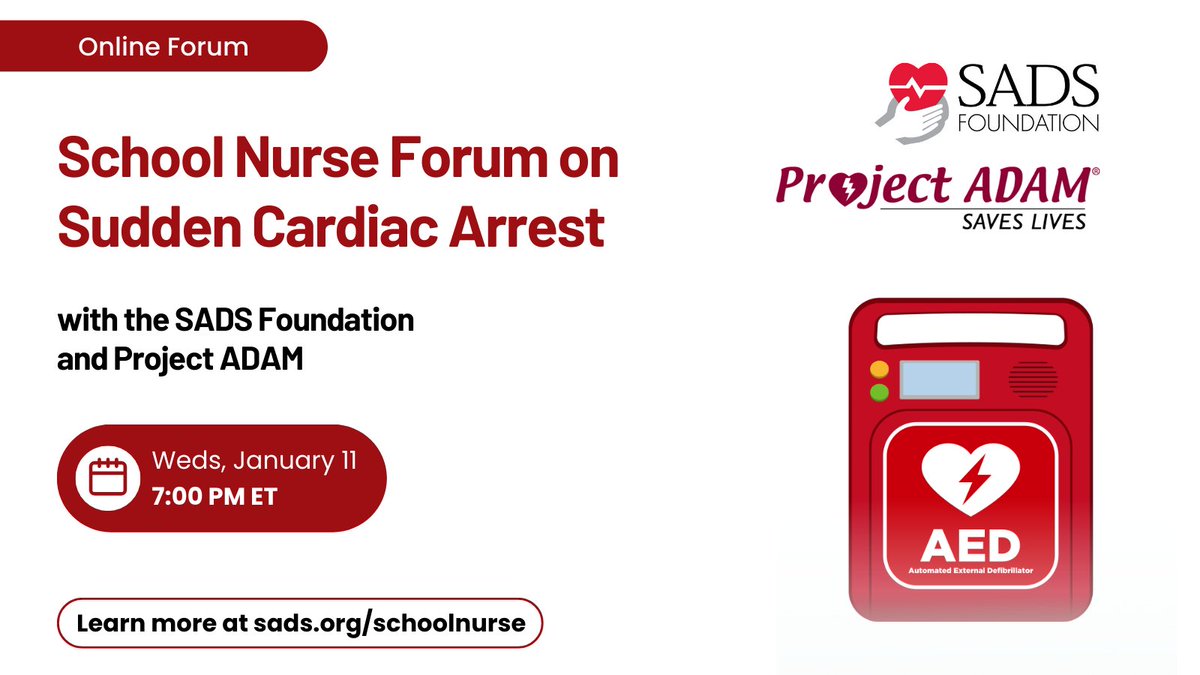 Online Forum

School Nurse Forum on Sudden Cardiac Arrest

with the SADS Foundation and Project ADAM

Weds, January 11
7:00 PM ET

Learn more at sads.org/schoolnurse

SADS FOUNDATION

Project ADAM®
SAVES LIVES

AED
Automated External Defibrillator